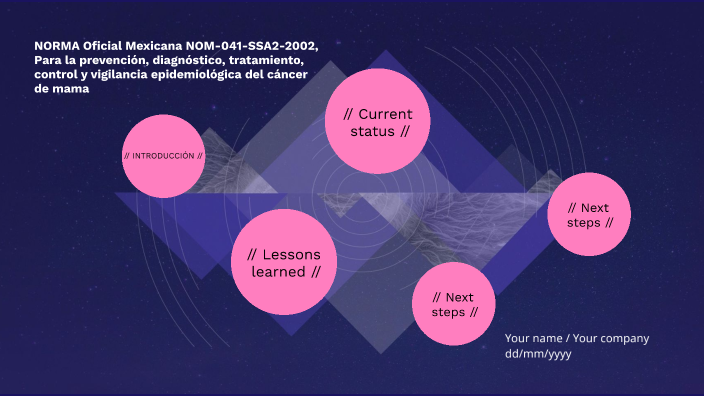 NORMA Oficial Mexicana NOM-041-SSA2-2002, Para la prevención, diagnóstico, tratamiento, control y vigilancia epidemiológica del cáncer de mama

// INTRODUCCIÓN //

// Current status //

// Lessons learned //

// Next steps //

// Next steps //

Your name / Your company
dd/mm/yyyy